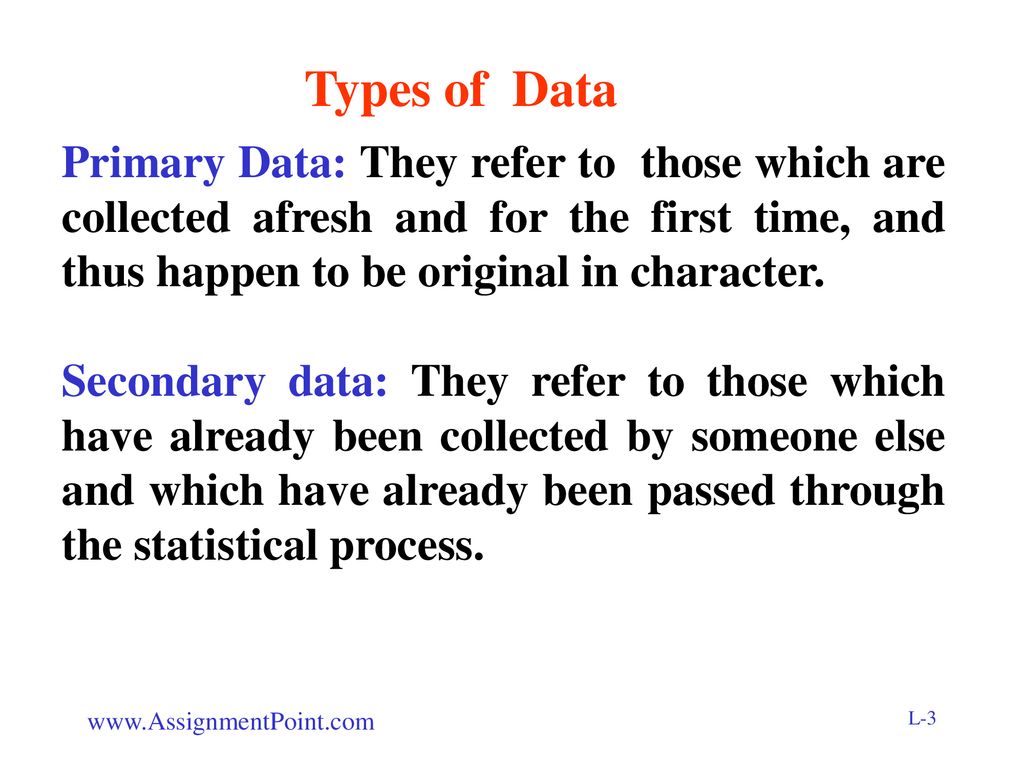 Types of Data

Primary Data: They refer to those which are collected afresh and for the first time, and thus happen to be original in character.

Secondary data: They refer to those which have already been collected by someone else and which have already been passed through the statistical process.

www.AssignmentPoint.com

L-3